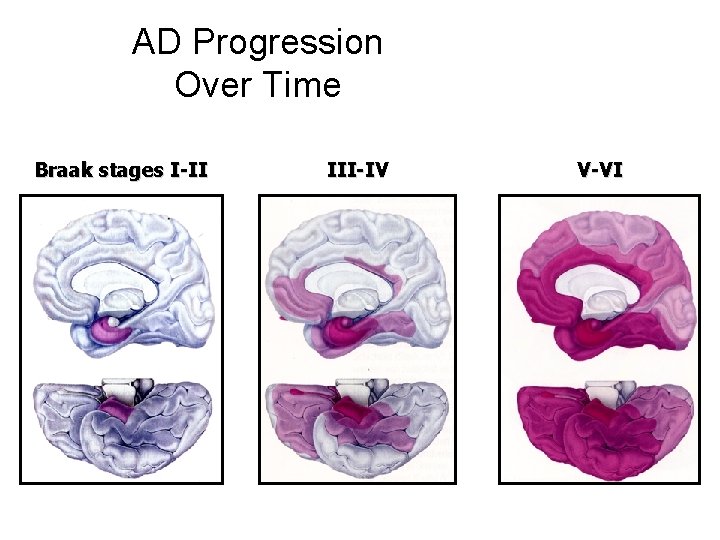 AD Progression Over Time

Braak stages I-II

III-IV

V-VI